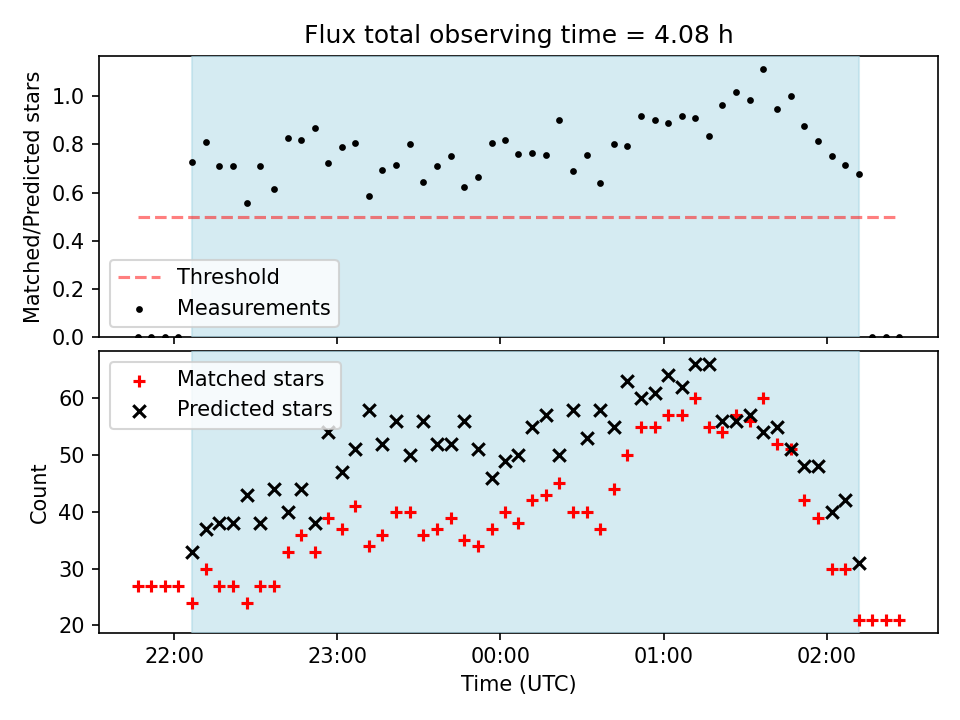 Flux total observing time = 4.08 h

Matched/Predicted stars

1.0
0.8
0.6
0.4
0.2
0.0

Threshold
Measurements

Matched stars
Predicted stars

Count

60
50
40
30
20

22:00
23:00
00:00
01:00
02:00

Time (UTC)